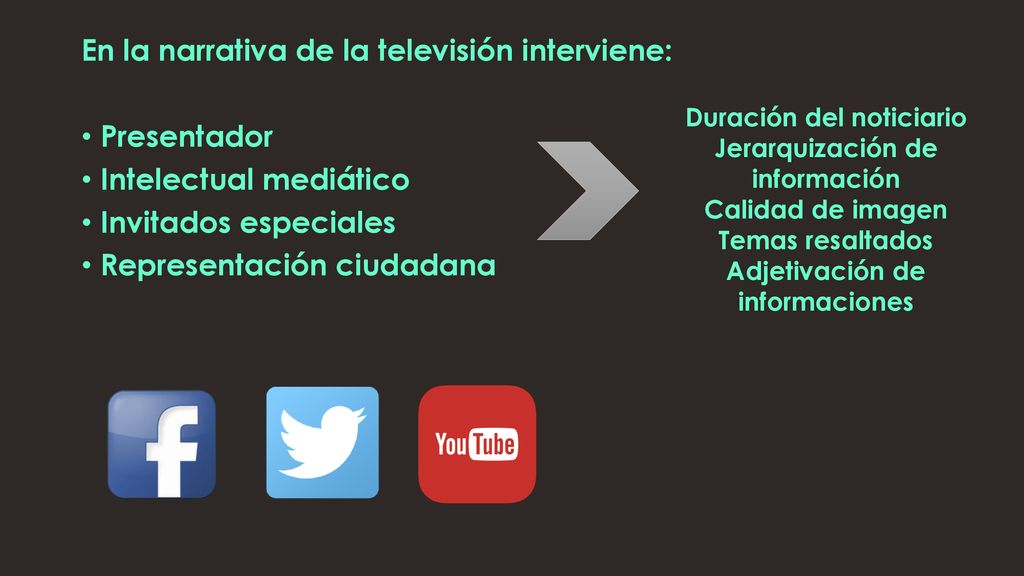 En la narrativa de la televisión interviene:

• Presentador
• Intelectual mediático
• Invitados especiales
• Representación ciudadana

Duración del noticiario
Jerarquización de información
Calidad de imagen
Temas resaltados
Adjetivación de informaciones

f

YouTube